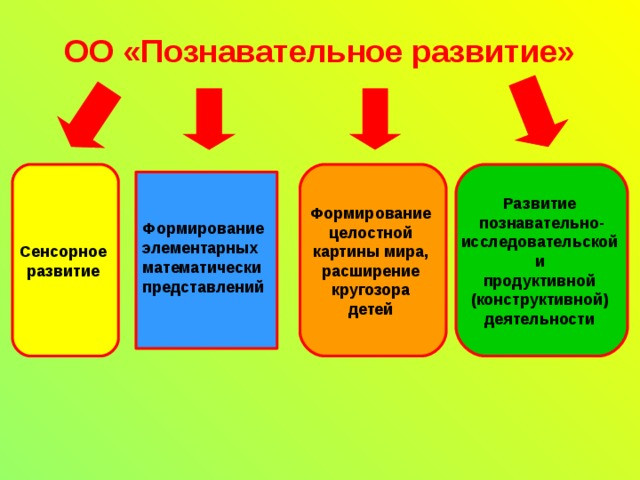 ОО «Познавательное развитие»

Сенсорное развитие

Формирование элементарных математически представлений

Формирование целостной картины мира, расширение кругозора детей

Развитие познавательно-исследовательской и продуктивной (конструктивной) деятельности